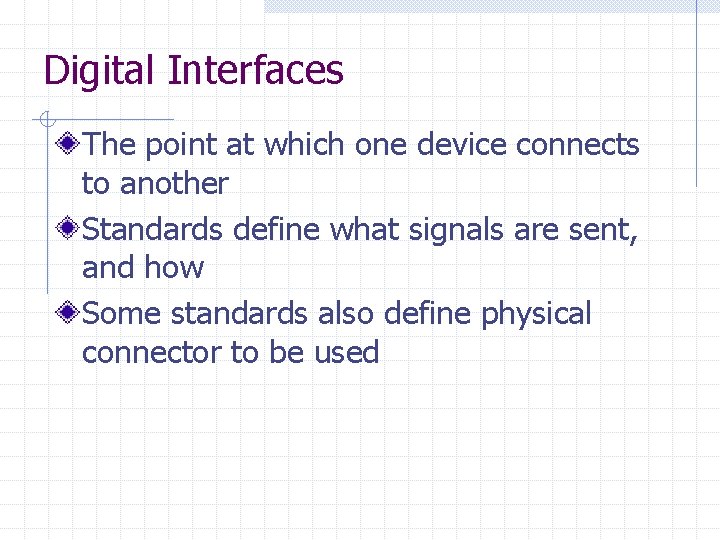 Digital Interfaces

The point at which one device connects to another

Standards define what signals are sent, and how

Some standards also define physical connector to be used